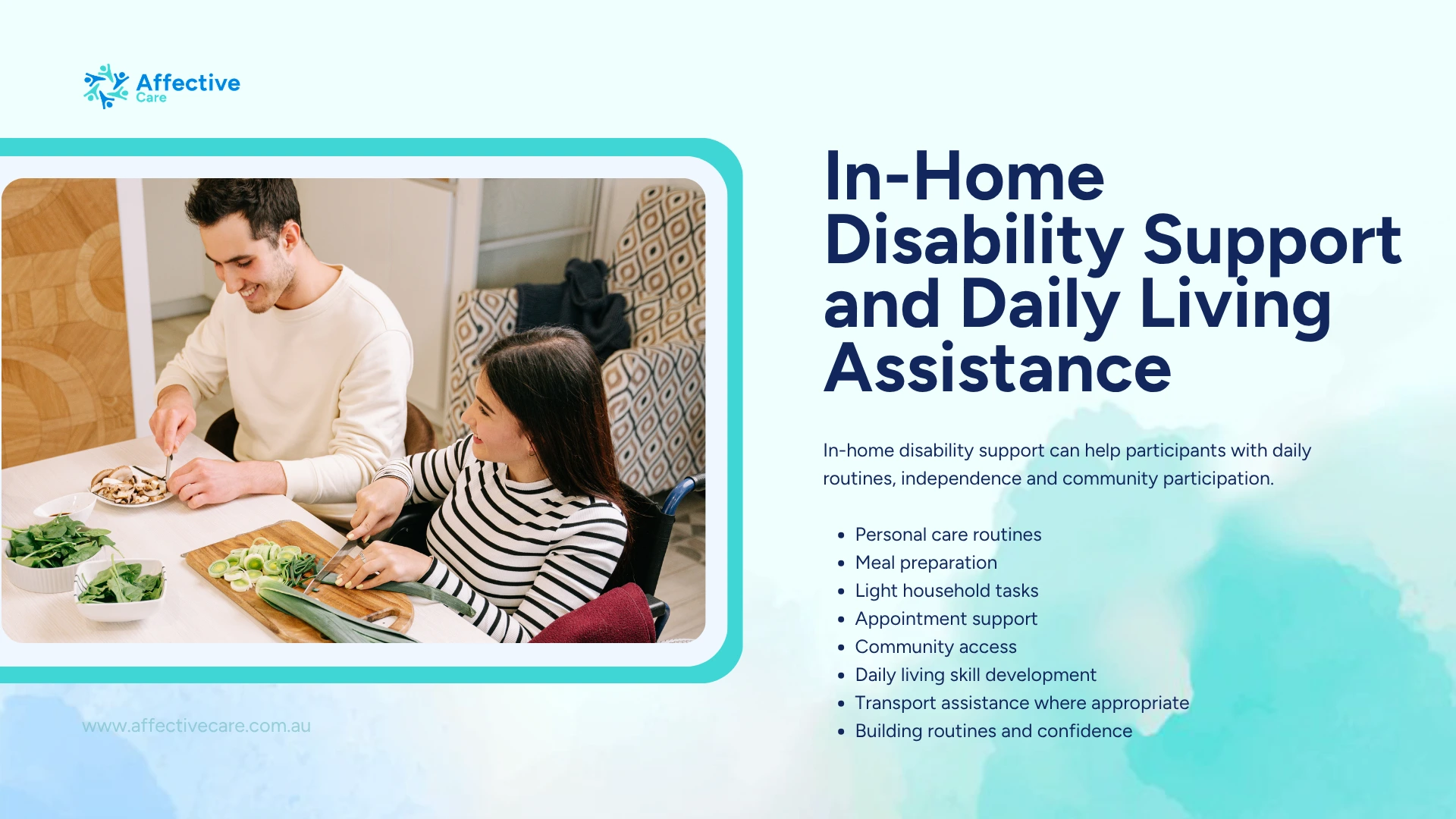 Affective Care

In-Home Disability Support and Daily Living Assistance

In-home disability support can help participants with daily routines, independence and community participation.

- Personal care routines
- Meal preparation
- Light household tasks
- Appointment support
- Community access
- Daily living skill development
- Transport assistance where appropriate
- Building routines and confidence

www.affectivecare.com.au